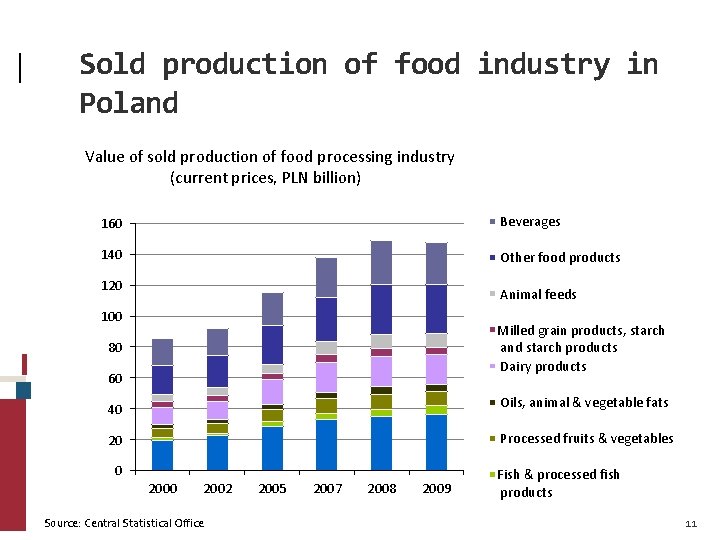 Sold production of food industry in Poland

Value of sold production of food processing industry (current prices, PLN billion)

160
140
120
100
80
60
40
20
0

2000 2002 2005 2007 2008 2009

Beverages
Other food products
Animal feeds
Milled grain products, starch and starch products
Dairy products
Oils, animal & vegetable fats
Processed fruits & vegetables
Fish & processed fish products

Source: Central Statistical Office

11